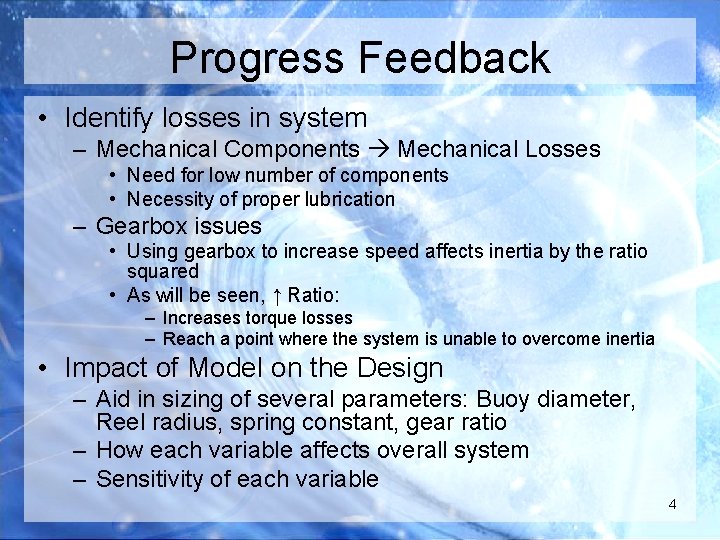 Progress Feedback

• Identify losses in system
– Mechanical Components → Mechanical Losses
• Need for low number of components
• Necessity of proper lubrication
– Gearbox issues
• Using gearbox to increase speed affects inertia by the ratio squared
• As will be seen, ↑ Ratio:
– Increases torque losses
– Reach a point where the system is unable to overcome inertia

• Impact of Model on the Design
– Aid in sizing of several parameters: Buoy diameter, Reel radius, spring constant, gear ratio
– How each variable affects overall system
– Sensitivity of each variable

4